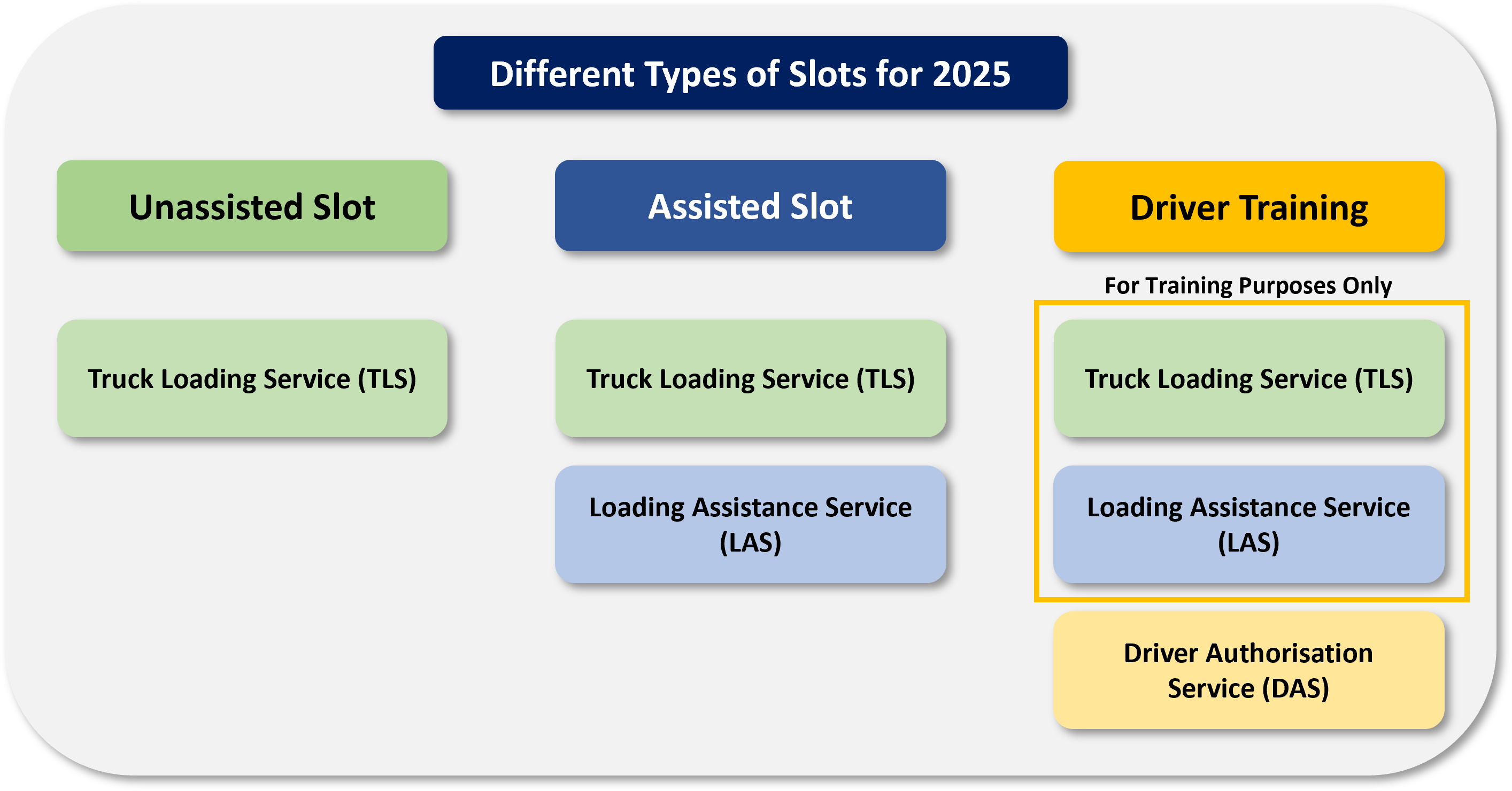 Different Types of Slots for 2025

Unassisted Slot

Truck Loading Service (TLS)

Assisted Slot

Truck Loading Service (TLS)

Loading Assistance Service (LAS)

Driver Training

For Training Purposes Only

Truck Loading Service (TLS)

Loading Assistance Service (LAS)

Driver Authorisation Service (DAS)